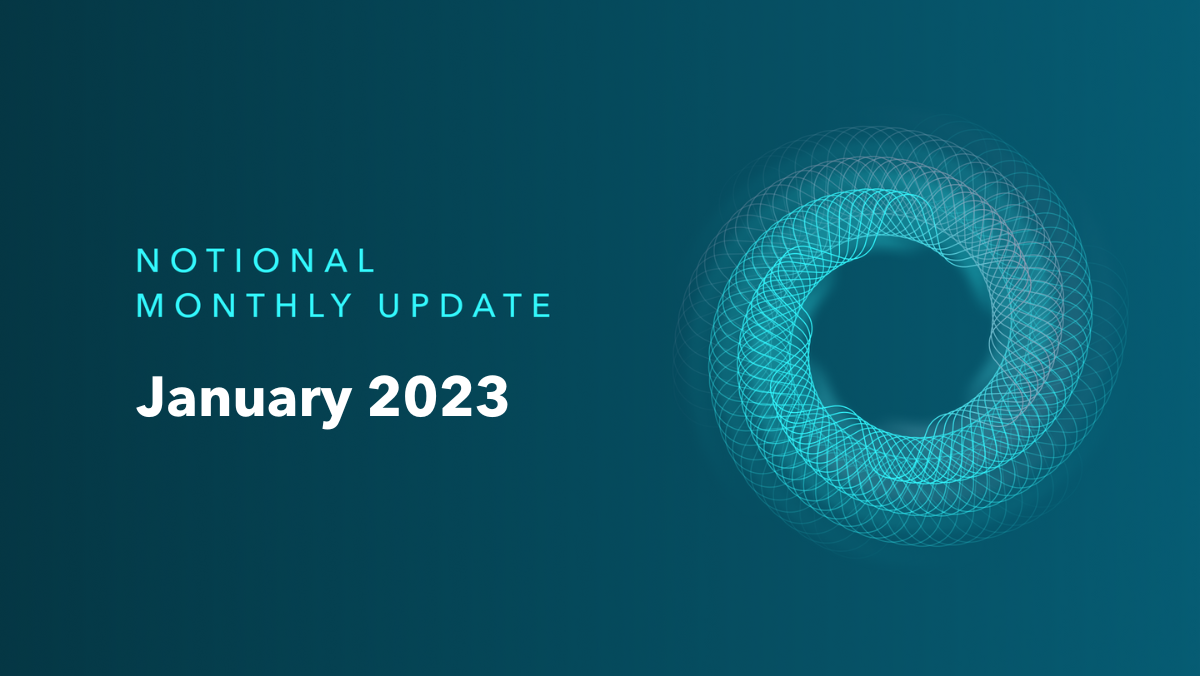 NOTIONAL
MONTHLY UPDATE

January 2023